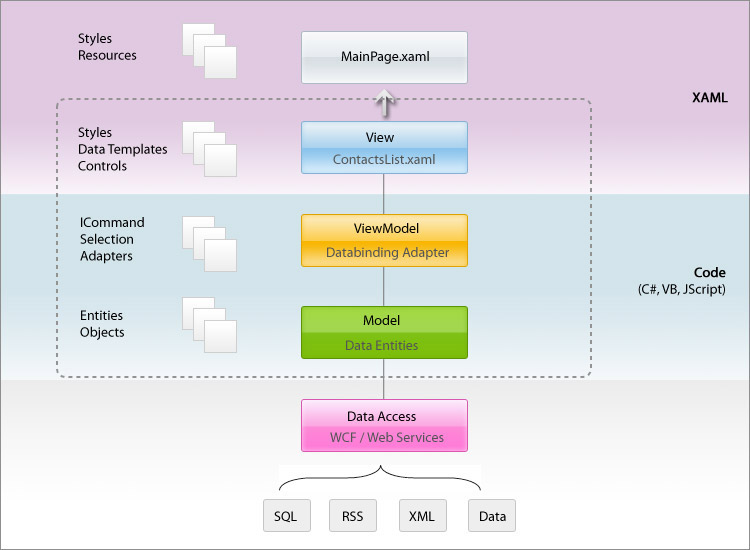 Styles
Resources

MainPage.xaml

XAML

Styles
Data Templates
Controls

View
ContactsList.xaml

ICommand
Selection
Adapters

ViewModel
Databinding Adapter

Code
(C#, VB, JScript)

Entities
Objects

Model
Data Entities

Data Access
WCF / Web Services

SQL

RSS

XML

Data